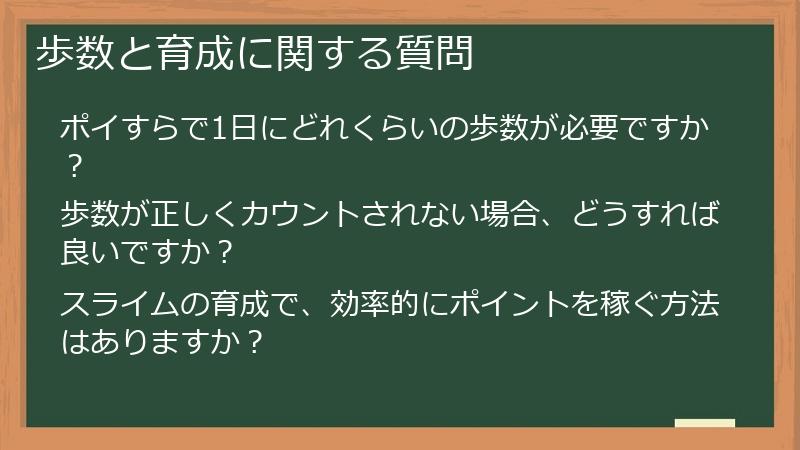 歩数と育成に関する質問

ポイすらで1日にどれくらいの歩数が必要ですか？

歩数が正しくカウントされない場合、どうすれば良いですか？

スライムの育成で、効率的にポイントを稼ぐ方法はありますか？